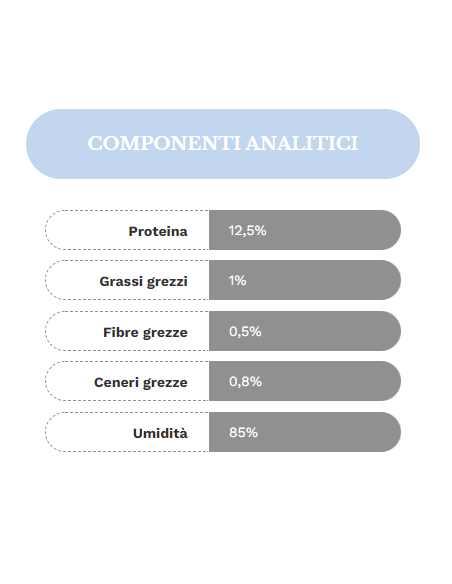 COMPONENTI ANALITICI

| Proteina | 12,5% |
|---|---|
| Grassi grezzi | 1% |
| Fibre grezze | 0,5% |
| Ceneri grezze | 0,8% |
| Umidità | 85% |